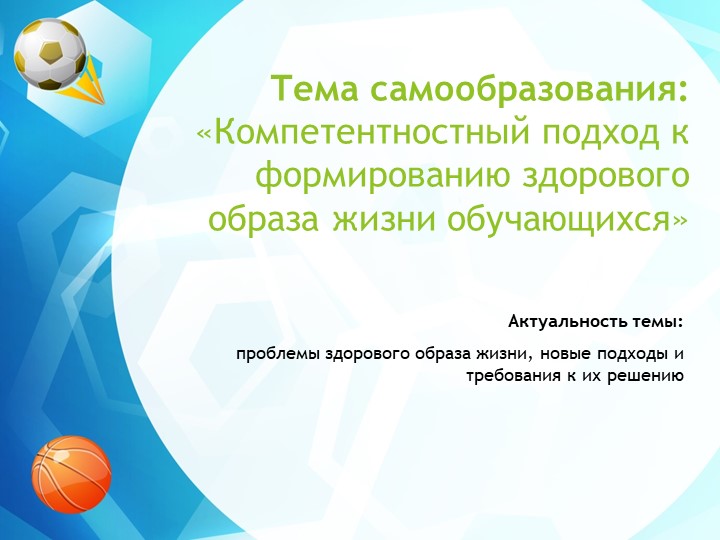 Тема самообразования: «Компетентностный подход к формированию здорового образа жизни обучающихся»

Актуальность темы:

проблемы здорового образа жизни, новые подходы и требования к их решению